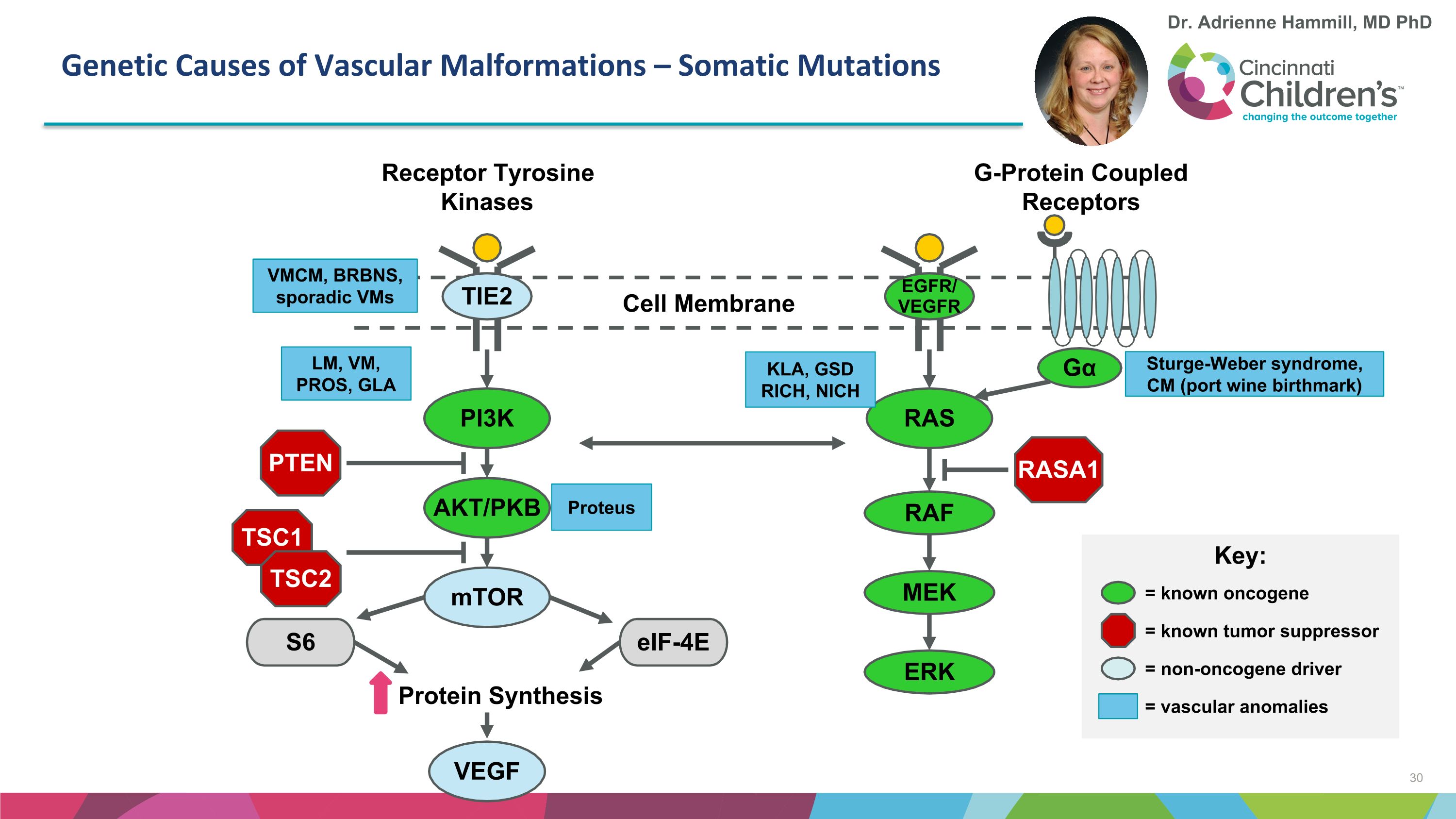 Genetic Causes of Vascular Malformations – Somatic Mutations

Dr. Adrienne Hammill, MD PhD

Cincinnati Children's™
changing the outcome together

Receptor Tyrosine Kinases

G-Protein Coupled Receptors

VMCM, BRBNS, sporadic VMs

TIE2

Cell Membrane

EGFR/ VEGFR

LM, VM, PROS, GLA

KLA, GSD RICH, NICH

Gα

Sturge-Weber syndrome, CM (port wine birthmark)

PI3K

RAS

PTEN

RASA1

AKT/PKB

Proteus

RAF

TSC1

TSC2

mTOR

MEK

S6

eIF-4E

ERK

Protein Synthesis

VEGF

Key:
= known oncogene
= known tumor suppressor
= non-oncogene driver
= vascular anomalies

30